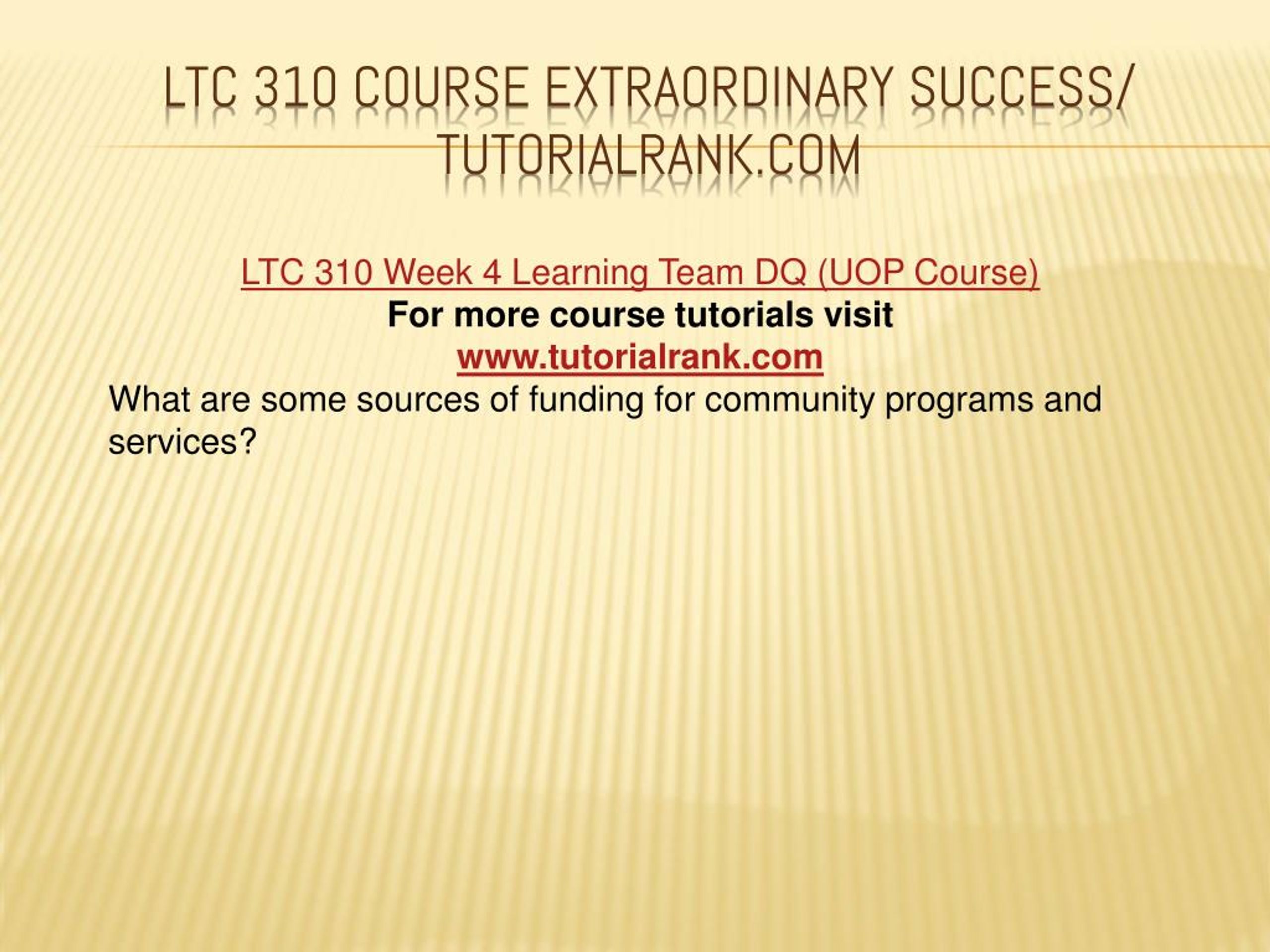 LTC 310 COURSE EXTRAORDINARY SUCCESS/ TUTORIALRANK.COM

LTC 310 Week 4 Learning Team DQ (UOP Course)
For more course tutorials visit
www.tutorialrank.com
What are some sources of funding for community programs and services?